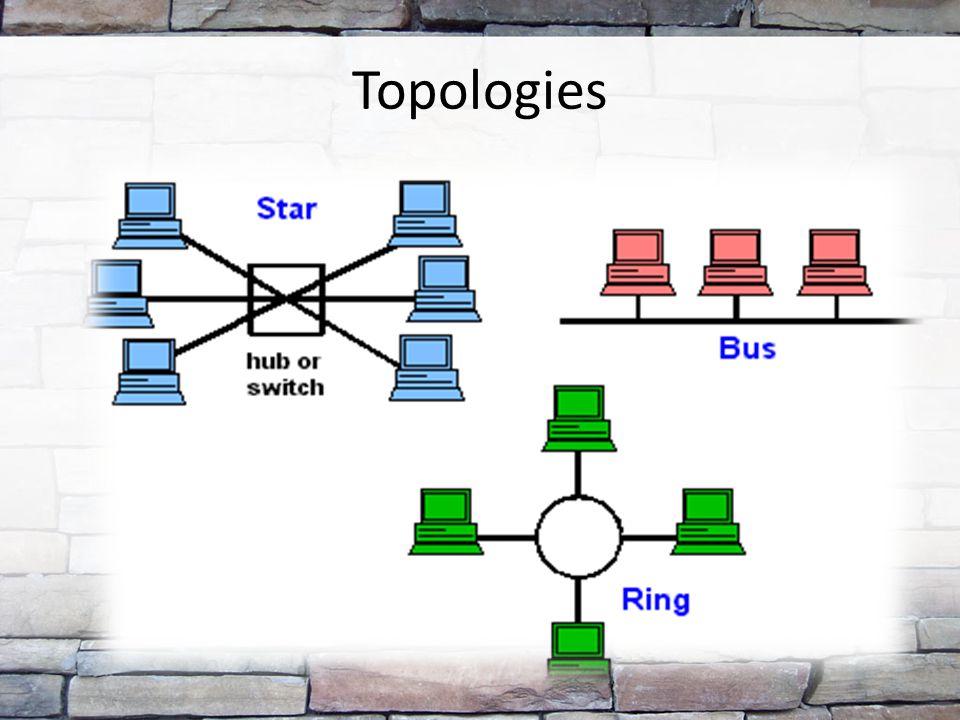 Topologies

Star

hub or switch

Bus

Ring